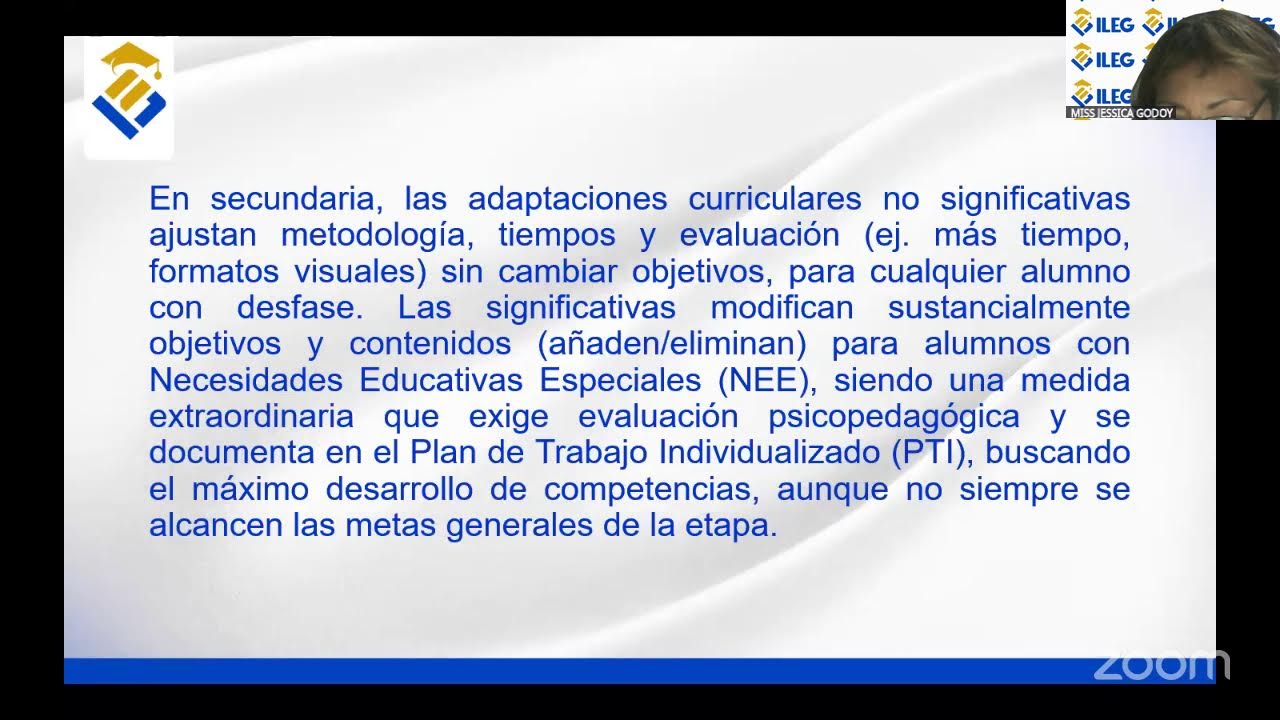 ILEG ILEG
ILEG
ILEG
MISS JESSICA GODOY

En secundaria, las adaptaciones curriculares no significativas ajustan metodología, tiempos y evaluación (ej. más tiempo, formatos visuales) sin cambiar objetivos, para cualquier alumno con desfase. Las significativas modifican sustancialmente objetivos y contenidos (añaden/eliminan) para alumnos con Necesidades Educativas Especiales (NEE), siendo una medida extraordinaria que exige evaluación psicopedagógica y se documenta en el Plan de Trabajo Individualizado (PTI), buscando el máximo desarrollo de competencias, aunque no siempre se alcancen las metas generales de la etapa.

zoom